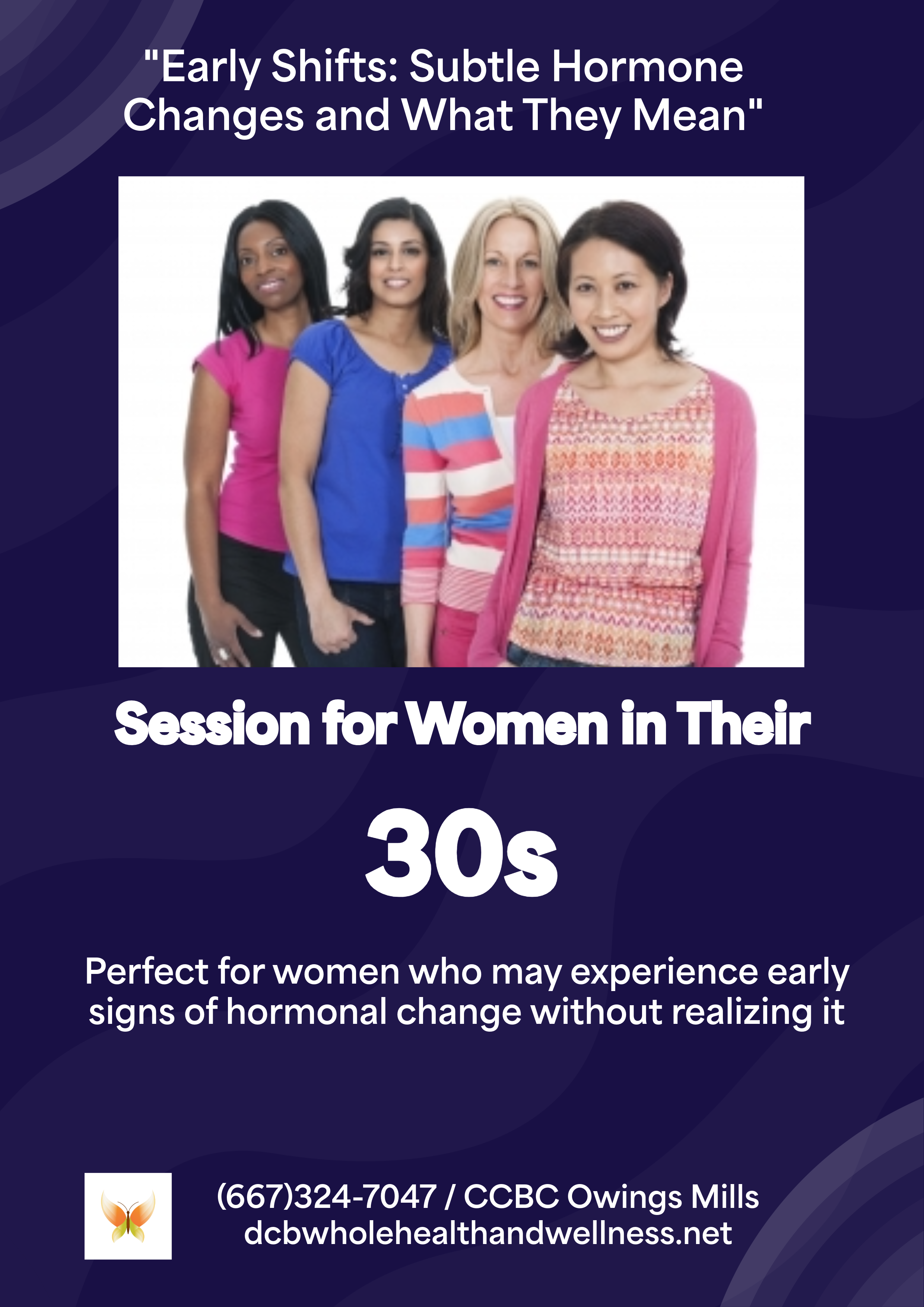 "Early Shifts: Subtle Hormone Changes and What They Mean"

Session for Women in Their

30s

Perfect for women who may experience early signs of hormonal change without realizing it

(667)324-7047 / CCBC Owings Mills
dcbwholehealthandwellness.net